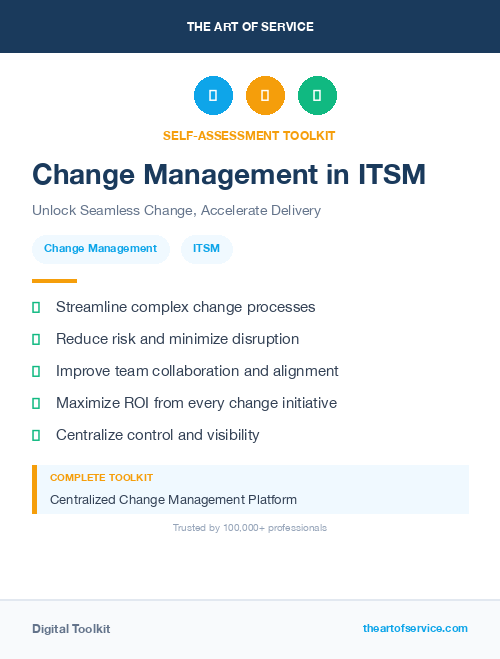 THE ART OF SERVICE

SELF-ASSESSMENT TOOLKIT

Change Management in ITSM

Unlock Seamless Change, Accelerate Delivery

Change Management ITSM

Streamline complex change processes

Reduce risk and minimize disruption

Improve team collaboration and alignment

Maximize ROI from every change initiative

Centralize control and visibility

COMPLETE TOOLKIT

Centralized Change Management Platform

Trusted by 100,000+ professionals

Digital Toolkit

theartofservice.com